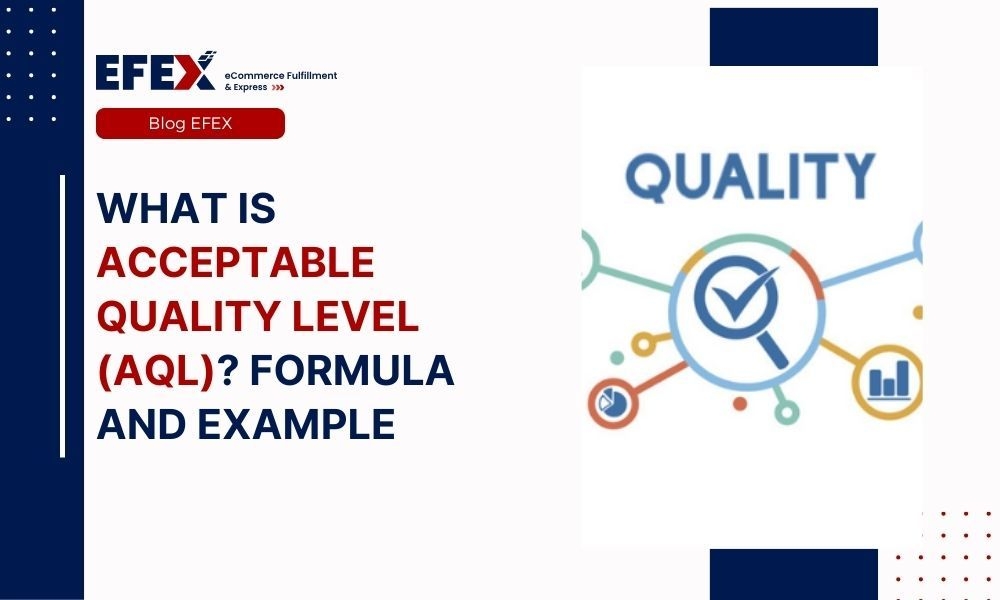 EFEX eCommerce Fulfillment & Express

Blog EFEX

WHAT IS ACCEPTABLE QUALITY LEVEL (AQL)? FORMULA AND EXAMPLE

QUALITY